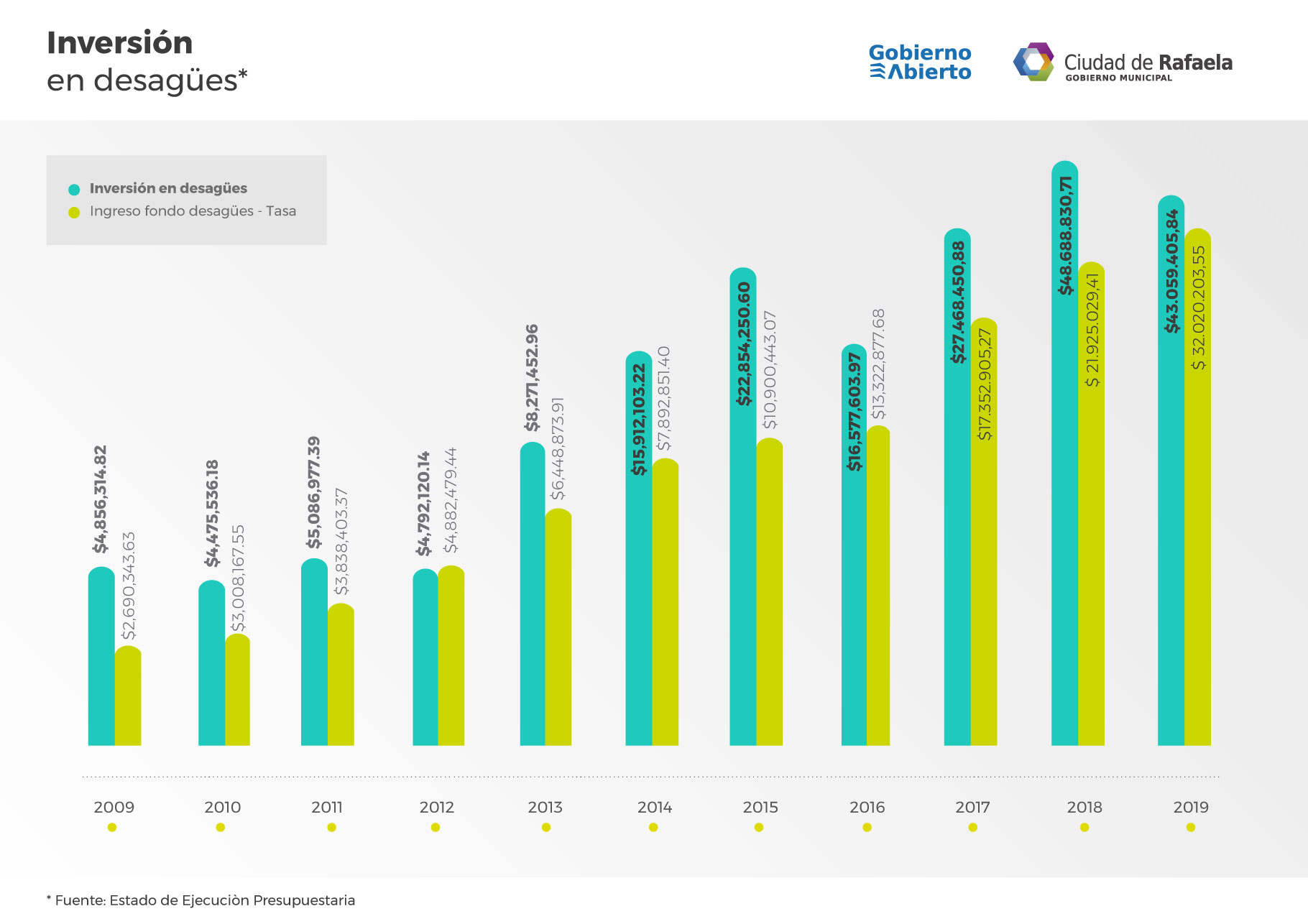 Inversión
en desagües*

Gobierno
Abierto

Ciudad de Rafaela
GOBIERNO MUNICIPAL

Inversión en desagües
Ingreso fondo desagües - Tasa

$4,856,314.82
$2,690,343.63
$4,475,536.18
$3,008,167.55
$5,086,977.39
$3,838,403.37
$4,792,120.14
$4,882,479.44
$8,271,452.96
$6,448,873.91
$15,912,103.22
$7,892,851.40
$22,854,250.60
$10,900,443.07
$16,577,603.97
$13,322,877.68
$27.468.450,88
$17.352.905,27
$48.688.830,71
$ 21.925.029,41
$43.059.405,84
$ 32.020.203,55

2009
2010
2011
2012
2013
2014
2015
2016
2017
2018
2019

* Fuente: Estado de Ejecuciòn Presupuestaria